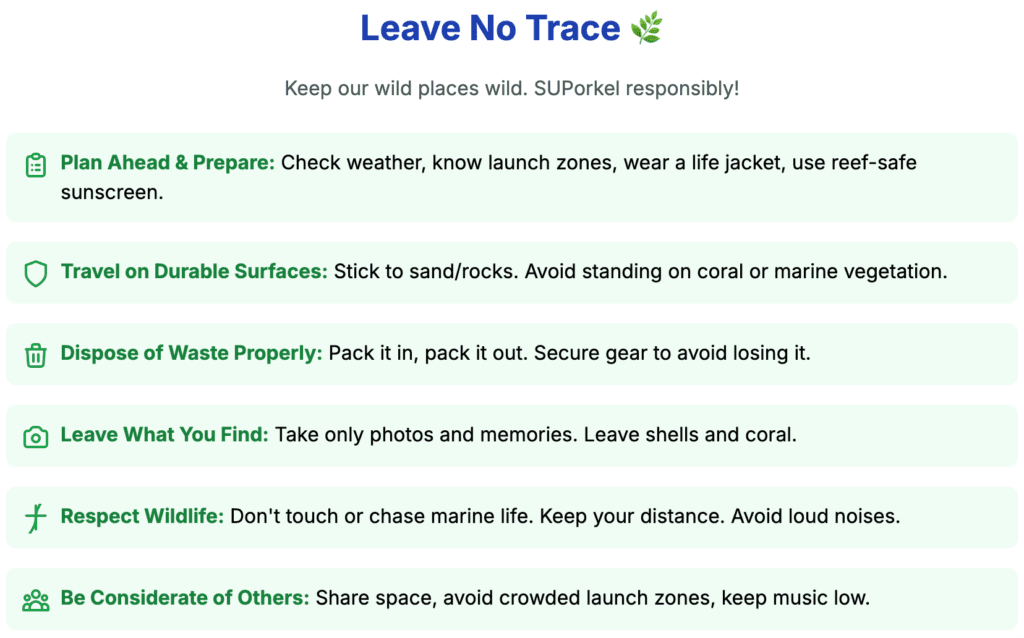 Leave No Trace 🌿

Keep our wild places wild. SUPorkel responsibly!

Plan Ahead & Prepare: Check weather, know launch zones, wear a life jacket, use reef-safe sunscreen.

Travel on Durable Surfaces: Stick to sand/rocks. Avoid standing on coral or marine vegetation.

Dispose of Waste Properly: Pack it in, pack it out. Secure gear to avoid losing it.

Leave What You Find: Take only photos and memories. Leave shells and coral.

Respect Wildlife: Don't touch or chase marine life. Keep your distance. Avoid loud noises.

Be Considerate of Others: Share space, avoid crowded launch zones, keep music low.